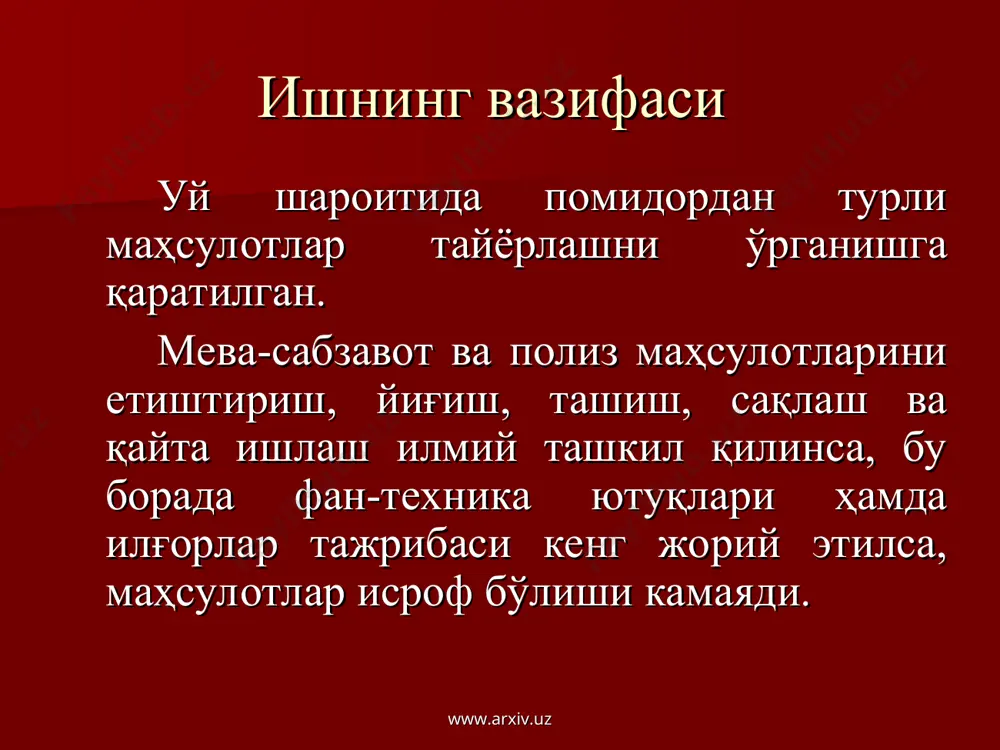 Ишнинг вазифаси

Уй шароитида помидордан турли маҳсулотлар тайёрлашни ўрганишга қаратилган.

Мева-сабзавот ва полиз маҳсулотларини етиштириш, йиғиш, ташиш, сақлаш ва қайта ишлаш илмий ташкил қилинса, бу борада фан-техника ютуқлари ҳамда илғорлар тажрибаси кенг жорий этилса, маҳсулотлар исроф бўлиши камаяди.

www.arxiv.uz